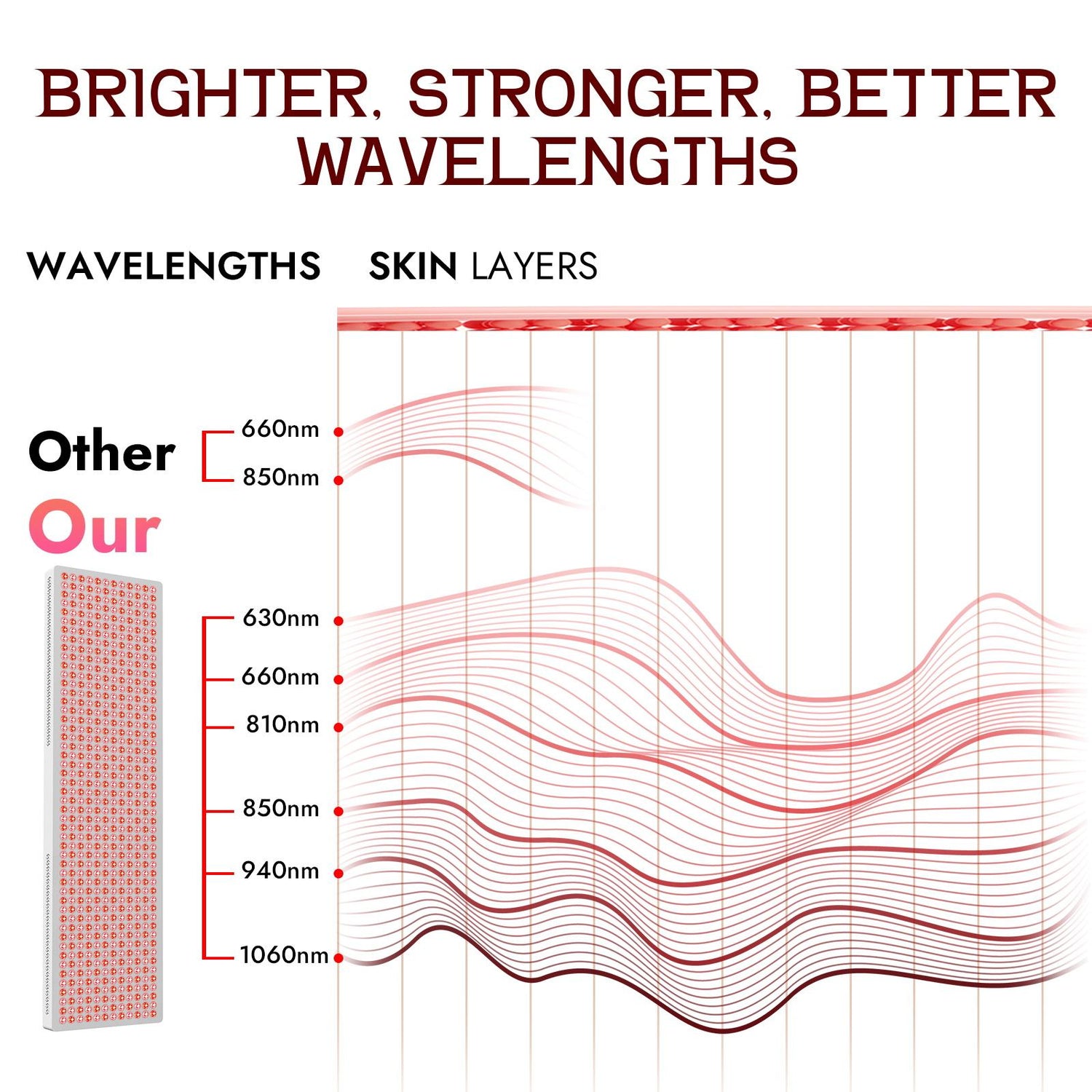 BRIGHTER, STRONGER, BETTER WAVELENGTHS

WAVELENGTHS SKIN LAYERS

Other
660nm
850nm

Our
630nm
660nm
810nm
850nm
940nm
1060nm